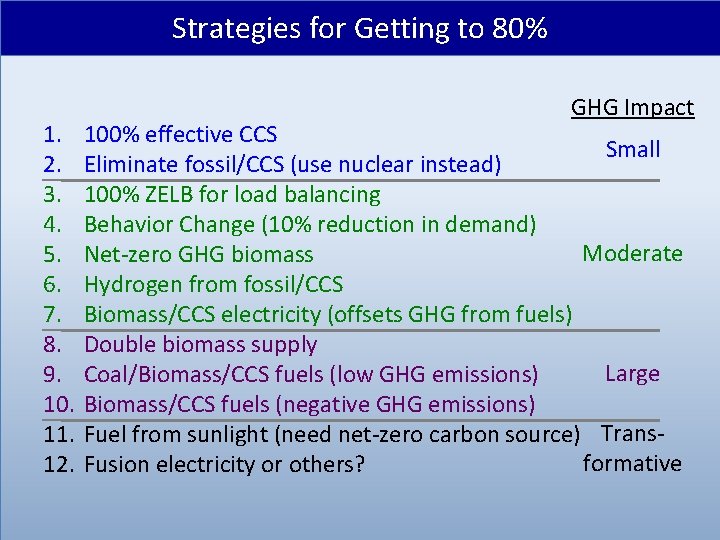 Strategies for Getting to 80%

GHG Impact

1. 100% effective CCS
2. Eliminate fossil/CCS (use nuclear instead)

Small

3. 100% ZELB for load balancing
4. Behavior Change (10% reduction in demand)
5. Net-zero GHG biomass
6. Hydrogen from fossil/CCS
7. Biomass/CCS electricity (offsets GHG from fuels)

Moderate

8. Double biomass supply
9. Coal/Biomass/CCS fuels (low GHG emissions)
10. Biomass/CCS fuels (negative GHG emissions)

Large

11. Fuel from sunlight (need net-zero carbon source)
12. Fusion electricity or others?

Transformative